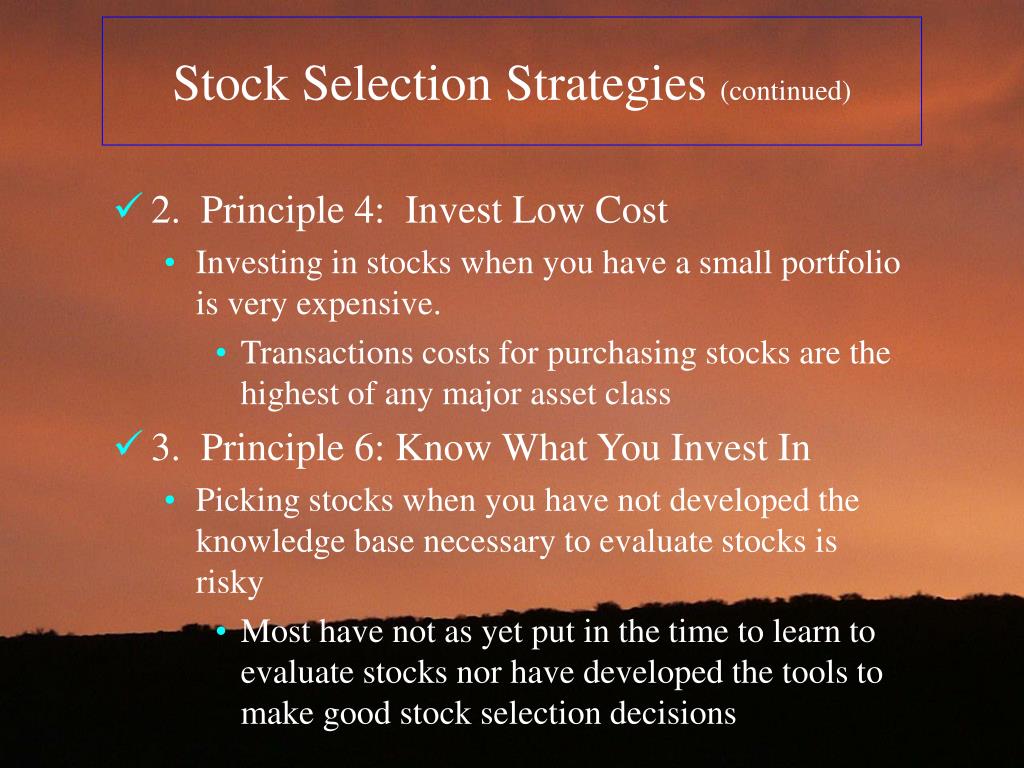 Stock Selection Strategies (continued)

✓ 2. Principle 4: Invest Low Cost
• Investing in stocks when you have a small portfolio is very expensive.
• Transactions costs for purchasing stocks are the highest of any major asset class

✓ 3. Principle 6: Know What You Invest In
• Picking stocks when you have not developed the knowledge base necessary to evaluate stocks is risky
• Most have not as yet put in the time to learn to evaluate stocks nor have developed the tools to make good stock selection decisions